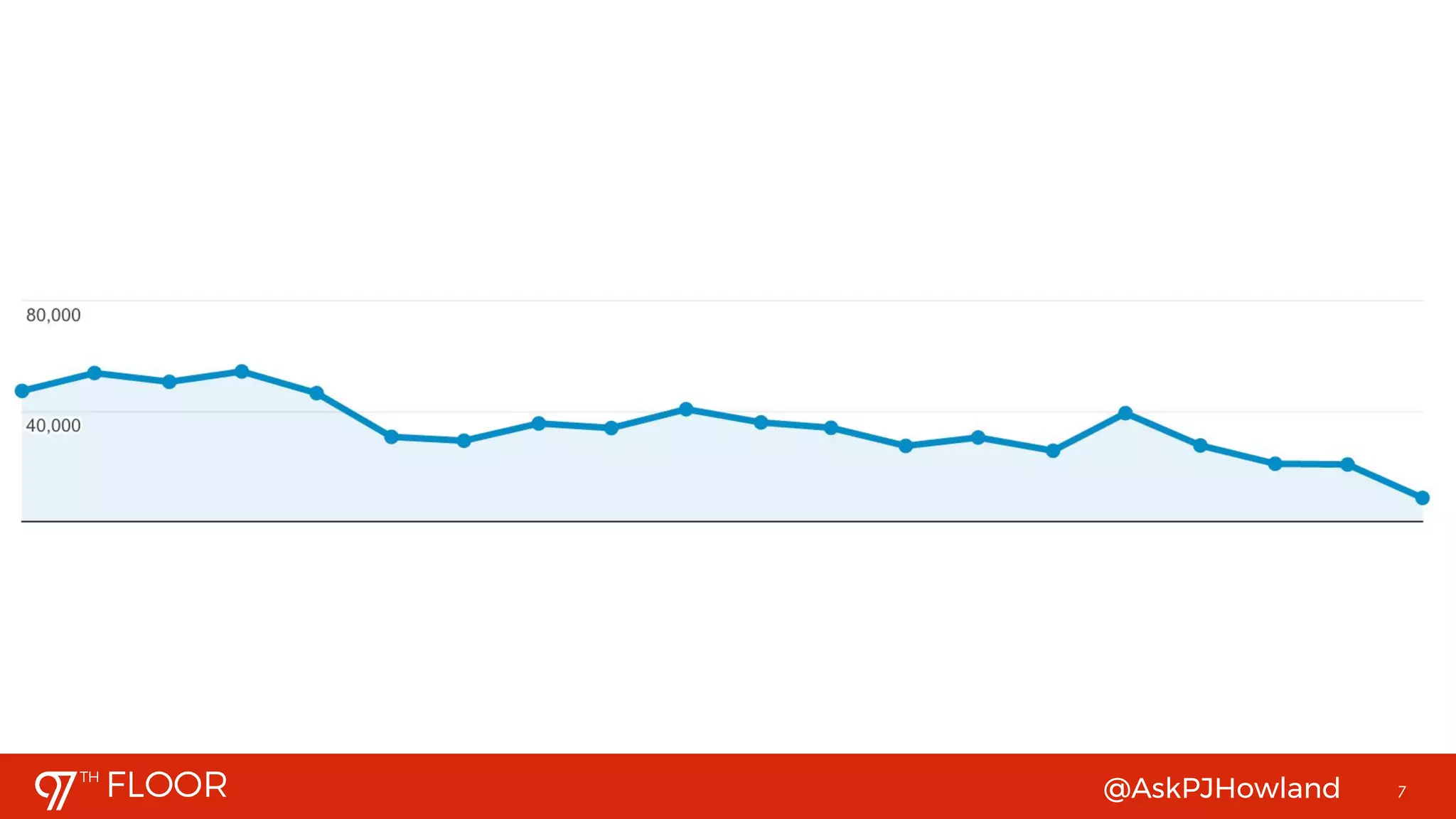 80,000

40,000

97TH FLOOR

@AskPJHowland

7